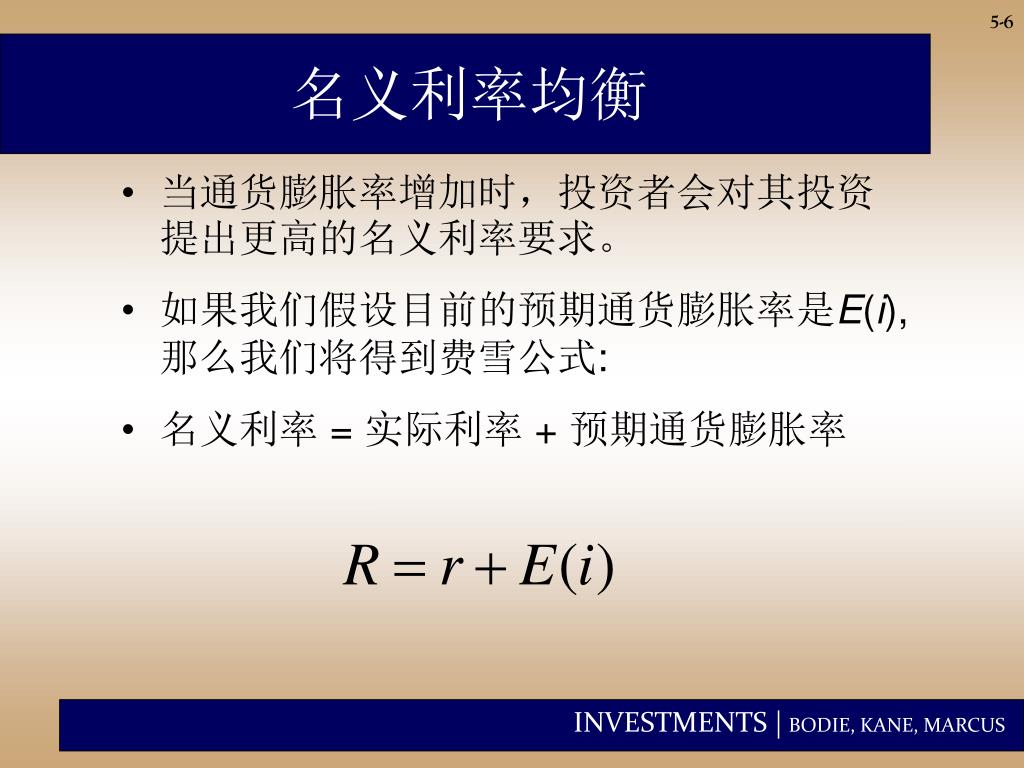 5-6

名义利率均衡

• 当通货膨胀率增加时，投资者会对其投资提出更高的名义利率要求。

• 如果我们假设目前的预期通货膨胀率是$E(i)$, 那么我们将得到费雪公式:

• 名义利率 = 实际利率 + 预期通货膨胀率

$R = r + E(i)$

INVESTMENTS | BODIE, KANE, MARCUS